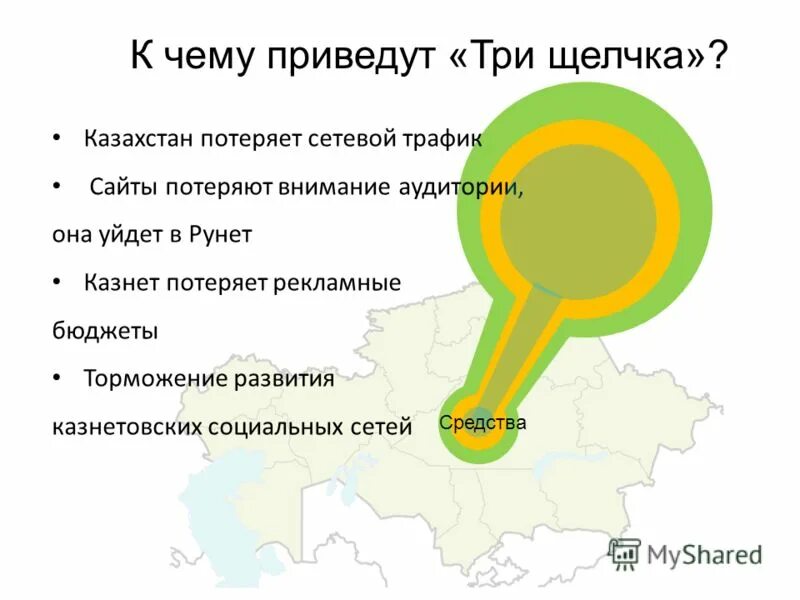 К чему приведут «Три щелчка»?

• Казахстан потеряет сетевой трафик

• Сайты потеряют внимание аудитории, она уйдет в Рунет

• Казнет потеряет рекламные бюджеты

• Торможение развития казнетовских социальных сетей

Средства

MyShared